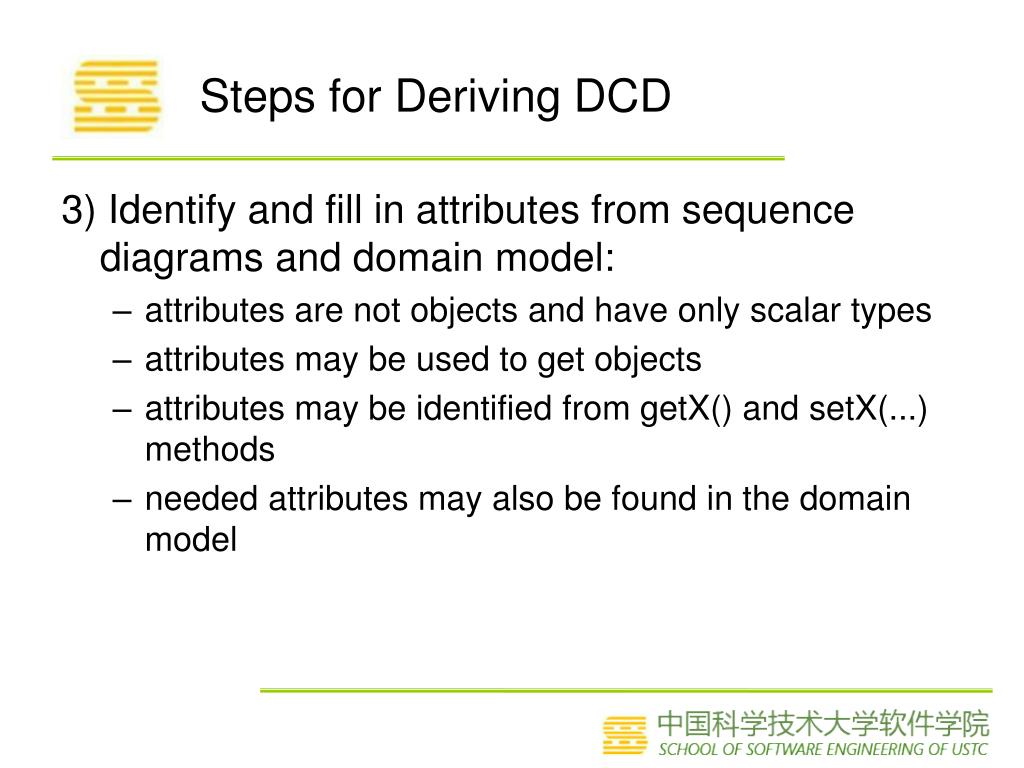 Steps for Deriving DCD

3) Identify and fill in attributes from sequence diagrams and domain model:

– attributes are not objects and have only scalar types
– attributes may be used to get objects
– attributes may be identified from getX() and setX(...) methods
– needed attributes may also be found in the domain model

中国科学技术大学软件学院
SCHOOL OF SOFTWARE ENGINEERING OF USTC